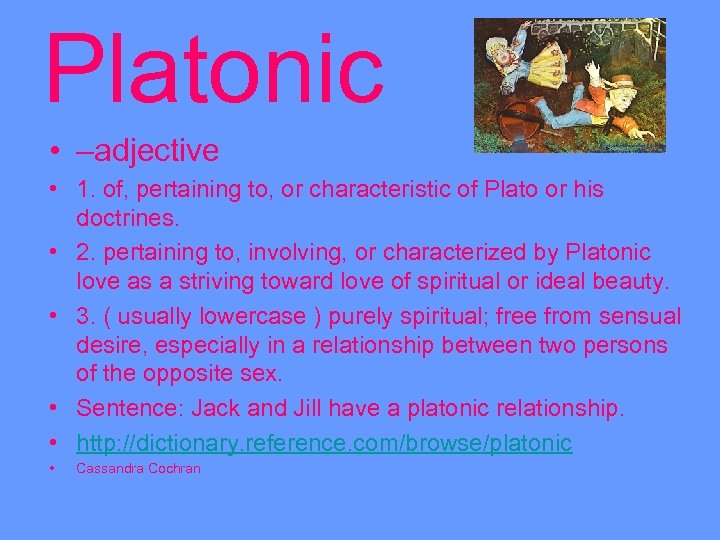 Platonic

• –adjective
• 1. of, pertaining to, or characteristic of Plato or his doctrines.
• 2. pertaining to, involving, or characterized by Platonic love as a striving toward love of spiritual or ideal beauty.
• 3. ( usually lowercase ) purely spiritual; free from sensual desire, especially in a relationship between two persons of the opposite sex.
• Sentence: Jack and Jill have a platonic relationship.
• http://dictionary.reference.com/browse/platonic
• Cassandra Cochran